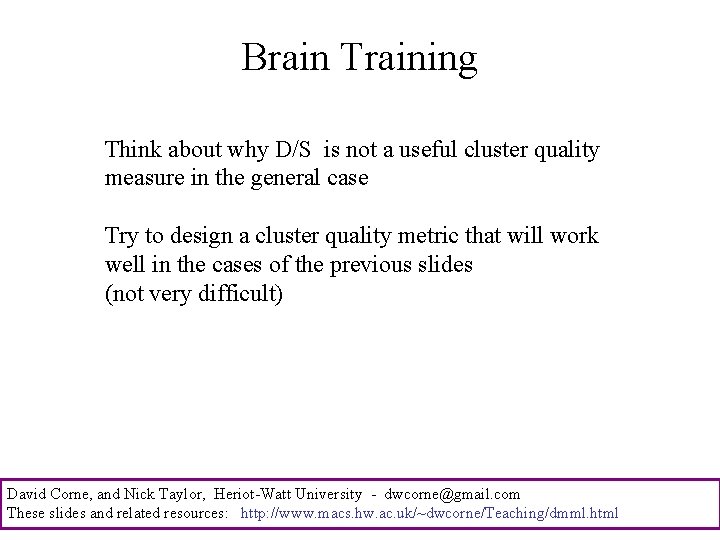 Brain Training

Think about why D/S is not a useful cluster quality measure in the general case

Try to design a cluster quality metric that will work well in the cases of the previous slides
(not very difficult)

David Corne, and Nick Taylor, Heriot-Watt University - dwcorne@gmail.com
These slides and related resources: http://www.macs.hw.ac.uk/~dwcorne/Teaching/dmml.html